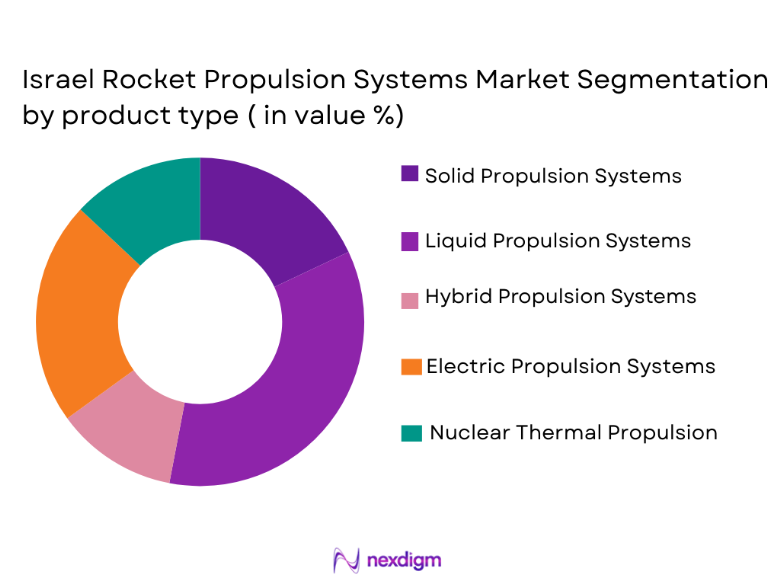 Israel Rocket Propulsion Systems Market Segmentation by product type ( in value %)

Solid Propulsion Systems

Liquid Propulsion Systems

Hybrid Propulsion Systems

Electric Propulsion Systems

Nuclear Thermal Propulsion

nexdigm